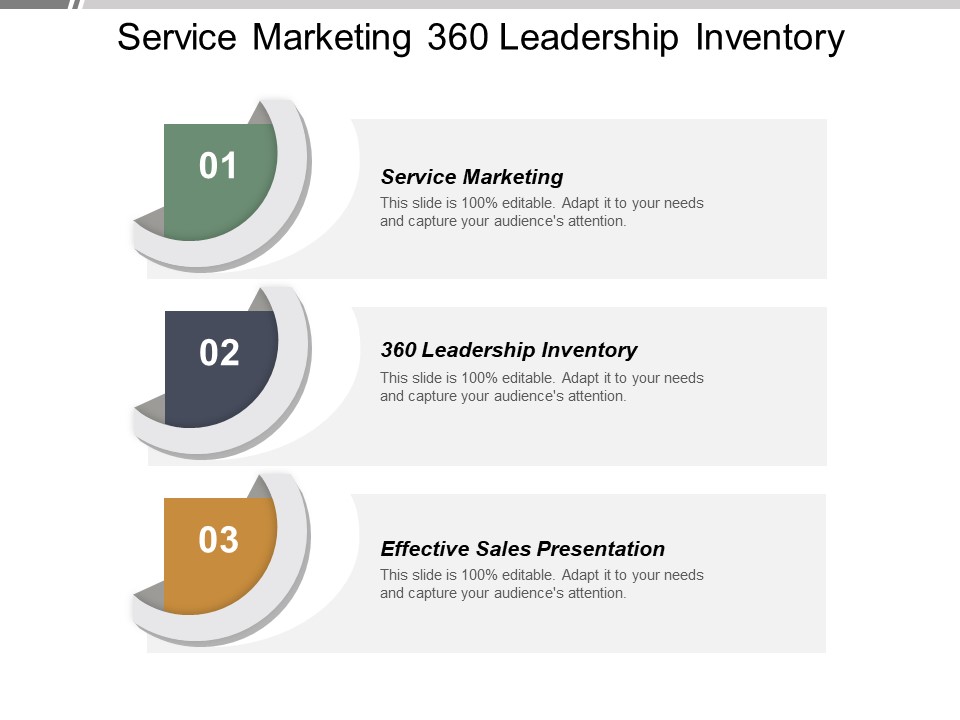 Service Marketing 360 Leadership Inventory

01

Service Marketing

This slide is 100% editable. Adapt it to your needs and capture your audience's attention.

02

360 Leadership Inventory

This slide is 100% editable. Adapt it to your needs and capture your audience's attention.

03

Effective Sales Presentation

This slide is 100% editable. Adapt it to your needs and capture your audience's attention.